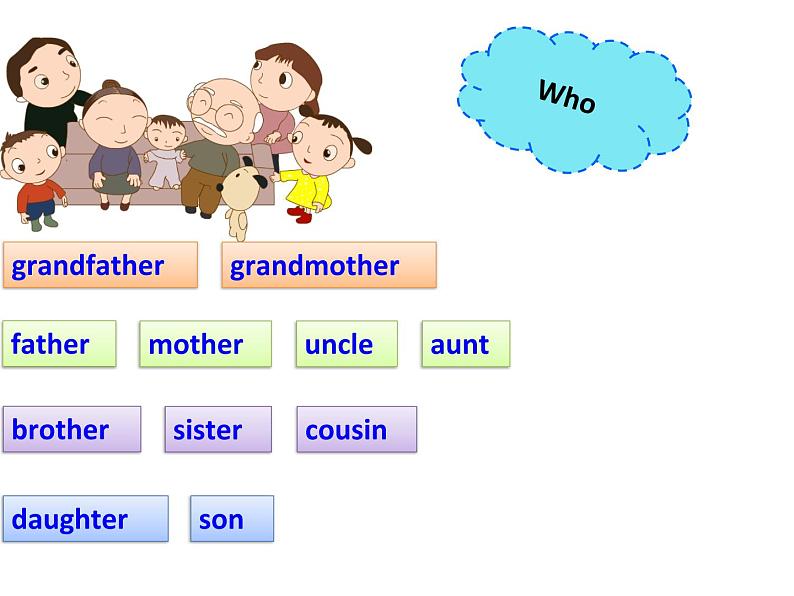 Who

grandfather grandmother

father mother uncle aunt

brother sister cousin

daughter son